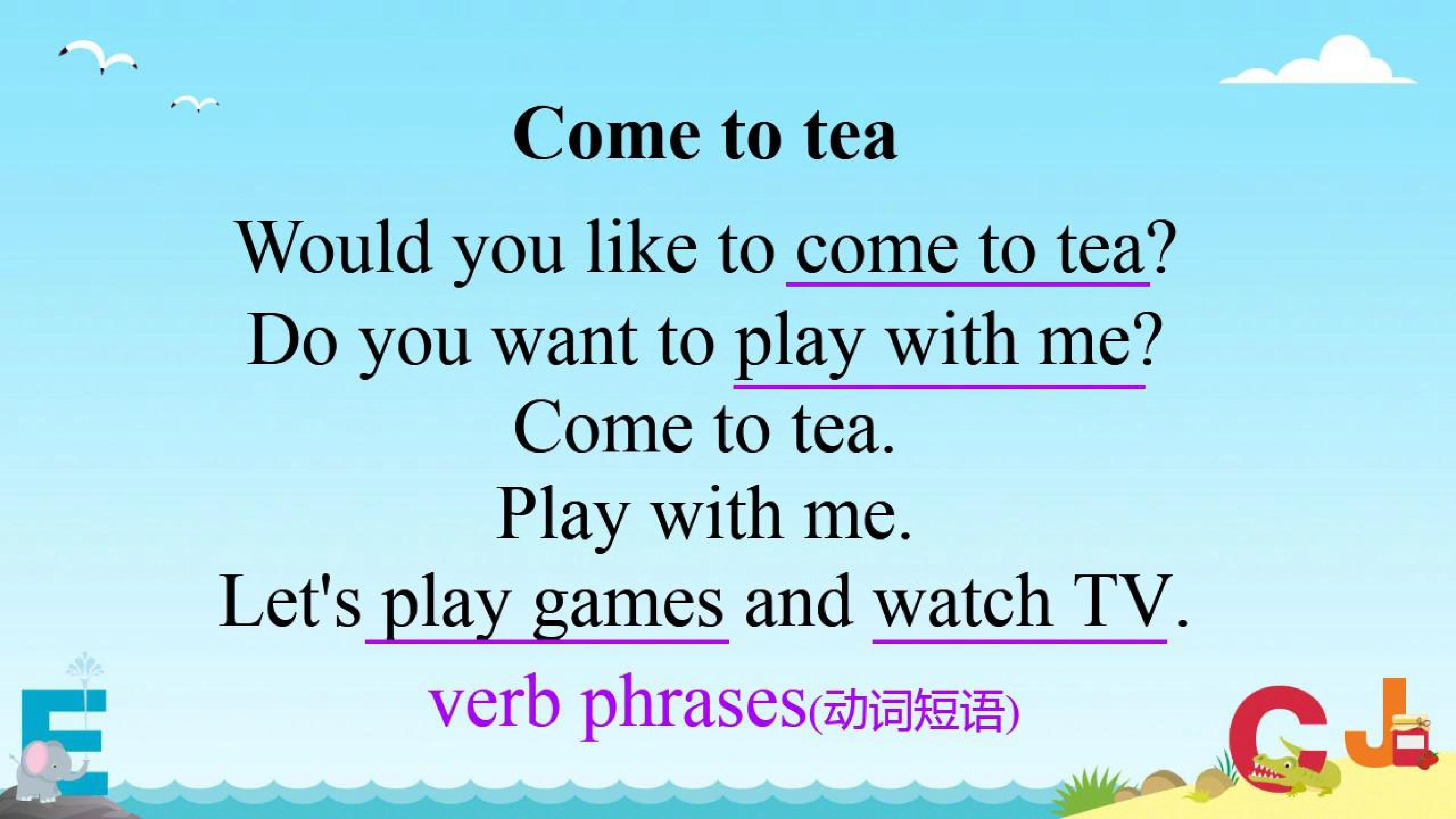 Come to tea

Would you like to come to tea?
Do you want to play with me?
Come to tea.
Play with me.
Let's play games and watch TV.

verb phrases(动词短语)

E

C J